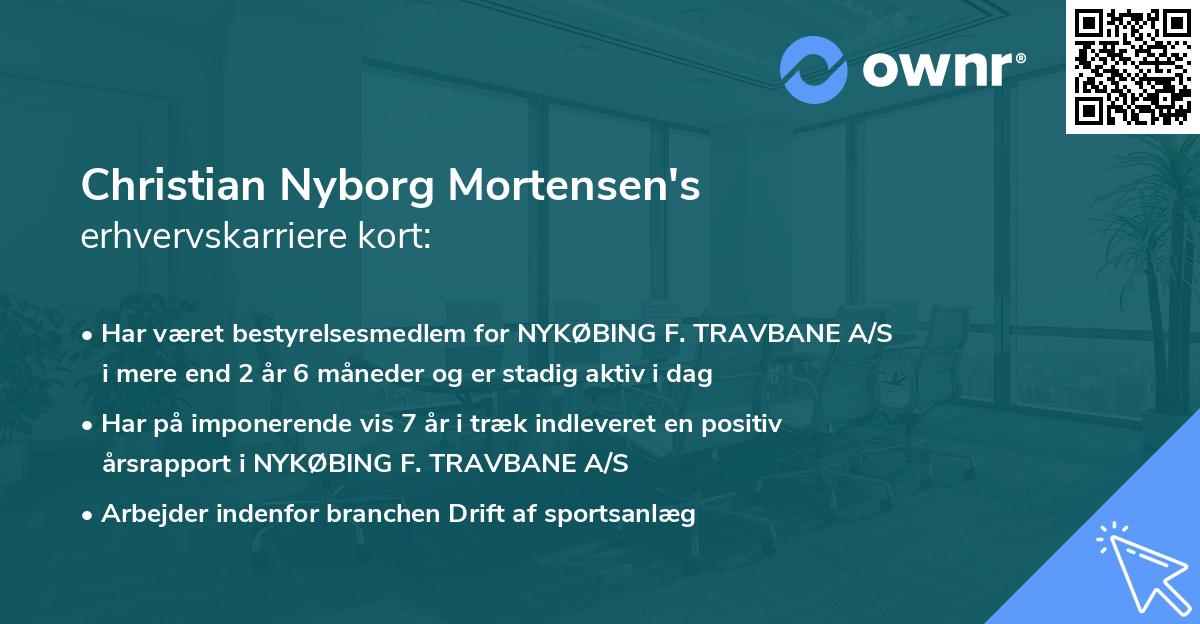 ownr®

Christian Nyborg Mortensen's erhvervskarriere kort:

• Har været bestyrelsesmedlem for NYKØBING F. TRAVBANE A/S i mere end 2 år 6 måneder og er stadig aktiv i dag

• Har på imponerende vis 7 år i træk indleveret en positiv årsrapport i NYKØBING F. TRAVBANE A/S

• Arbejder indenfor branchen Drift af sportsanlæg